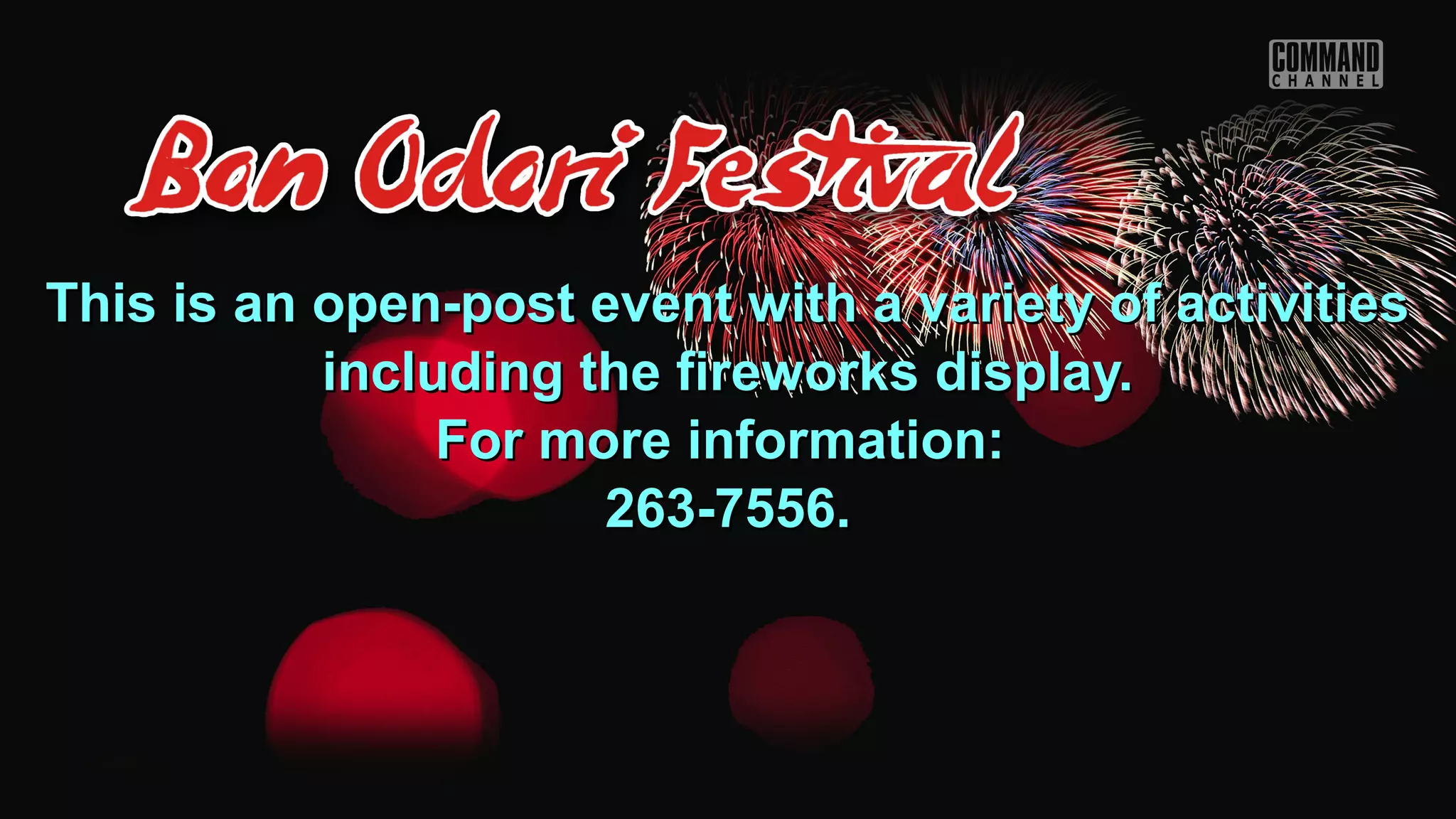 COMMAND CHANNEL

Bon Odori Festival

This is an open-post event with a variety of activities including the fireworks display.
For more information:
263-7556.